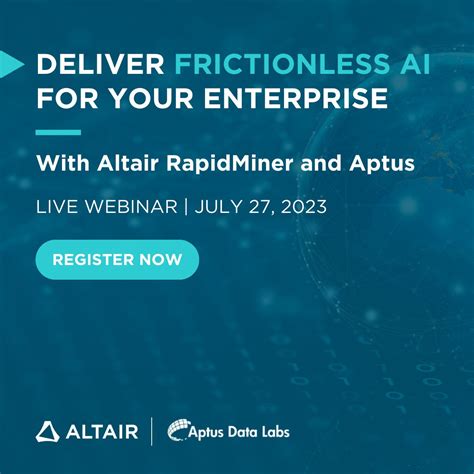 DELIVER FRICTIONLESS AI FOR YOUR ENTERPRISE

With Altair RapidMiner and Aptus

LIVE WEBINAR | JULY 27, 2023

REGISTER NOW

ALTAIR | Aptus Data Labs